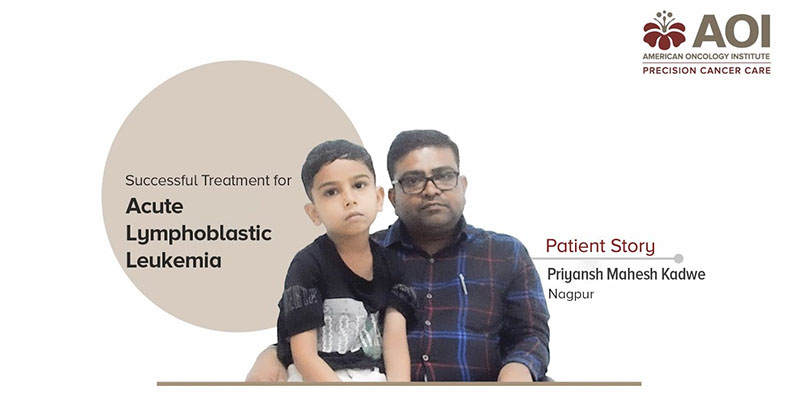 AOI
AMERICAN ONCOLOGY INSTITUTE
PRECISION CANCER CARE

Successful Treatment for
Acute Lymphoblastic Leukemia

Patient Story
Priyansh Mahesh Kadwe
Nagpur